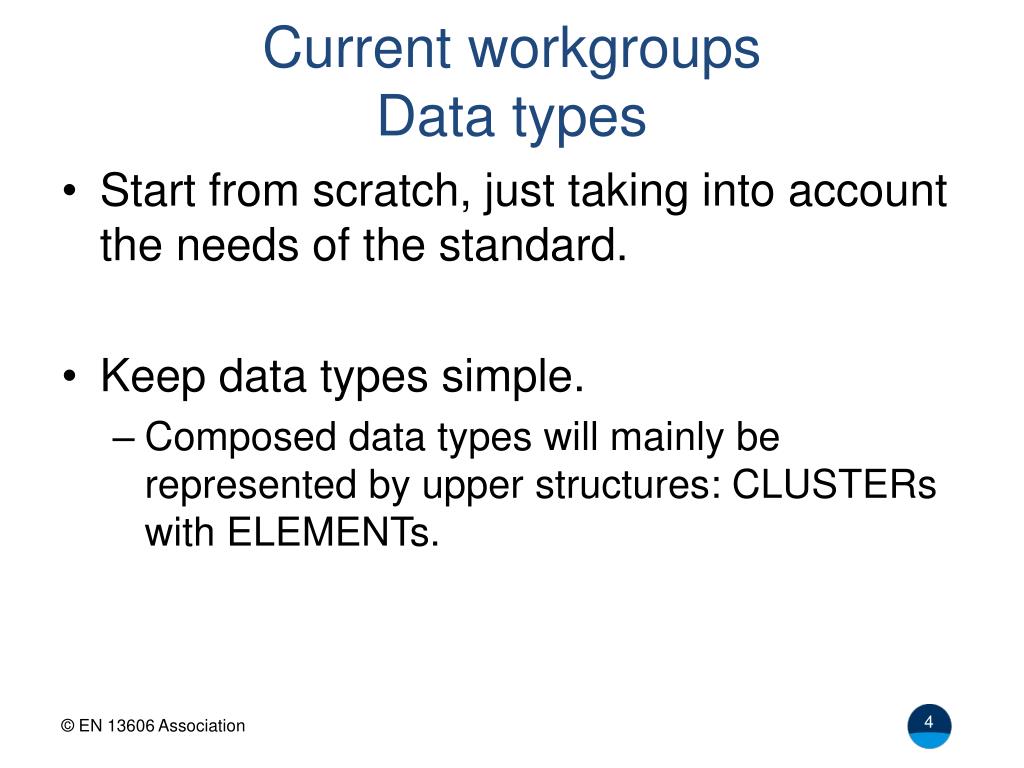 Current workgroups
Data types

• Start from scratch, just taking into account the needs of the standard.

• Keep data types simple.
– Composed data types will mainly be represented by upper structures: CLUSTERs with ELEMENTs.

© EN 13606 Association

4